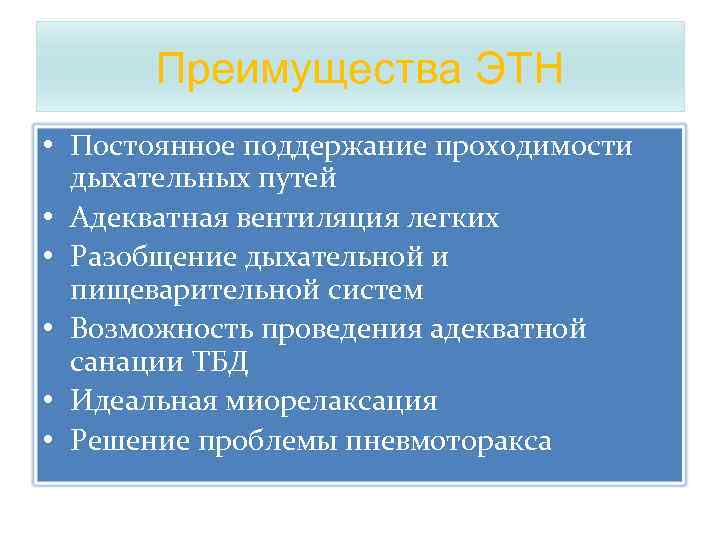 Преимущества ЭТН

• Постоянное поддержание проходимости дыхательных путей
• Адекватная вентиляция легких
• Разобщение дыхательной и пищеварительной систем
• Возможность проведения адекватной санации ТБД
• Идеальная миорелаксация
• Решение проблемы пневмоторакса